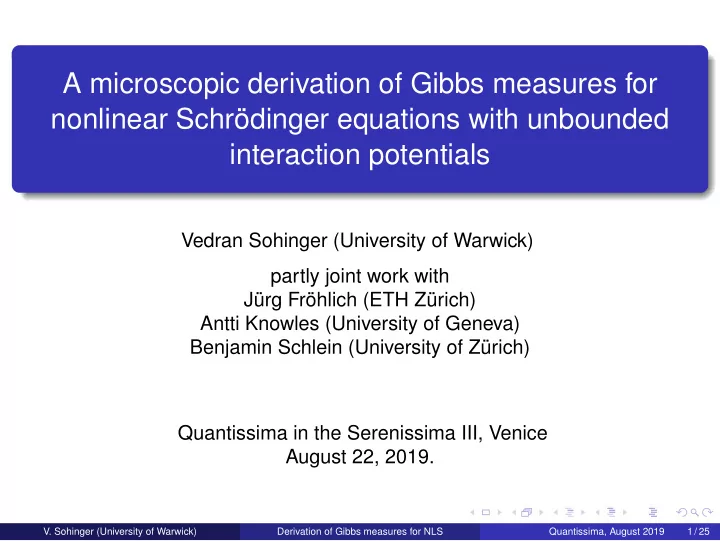 A microscopic derivation of Gibbs measures for nonlinear Schrödinger equations with unbounded interaction potentials

Vedran Sohinger (University of Warwick)

partly joint work with
Jürg Fröhlich (ETH Zürich)
Antti Knowles (University of Geneva)
Benjamin Schlein (University of Zürich)

Quantissima in the Serenissima III, Venice
August 22, 2019.

V. Sohinger (University of Warwick) Derivation of Gibbs measures for NLS Quantissima, August 2019 1 / 25